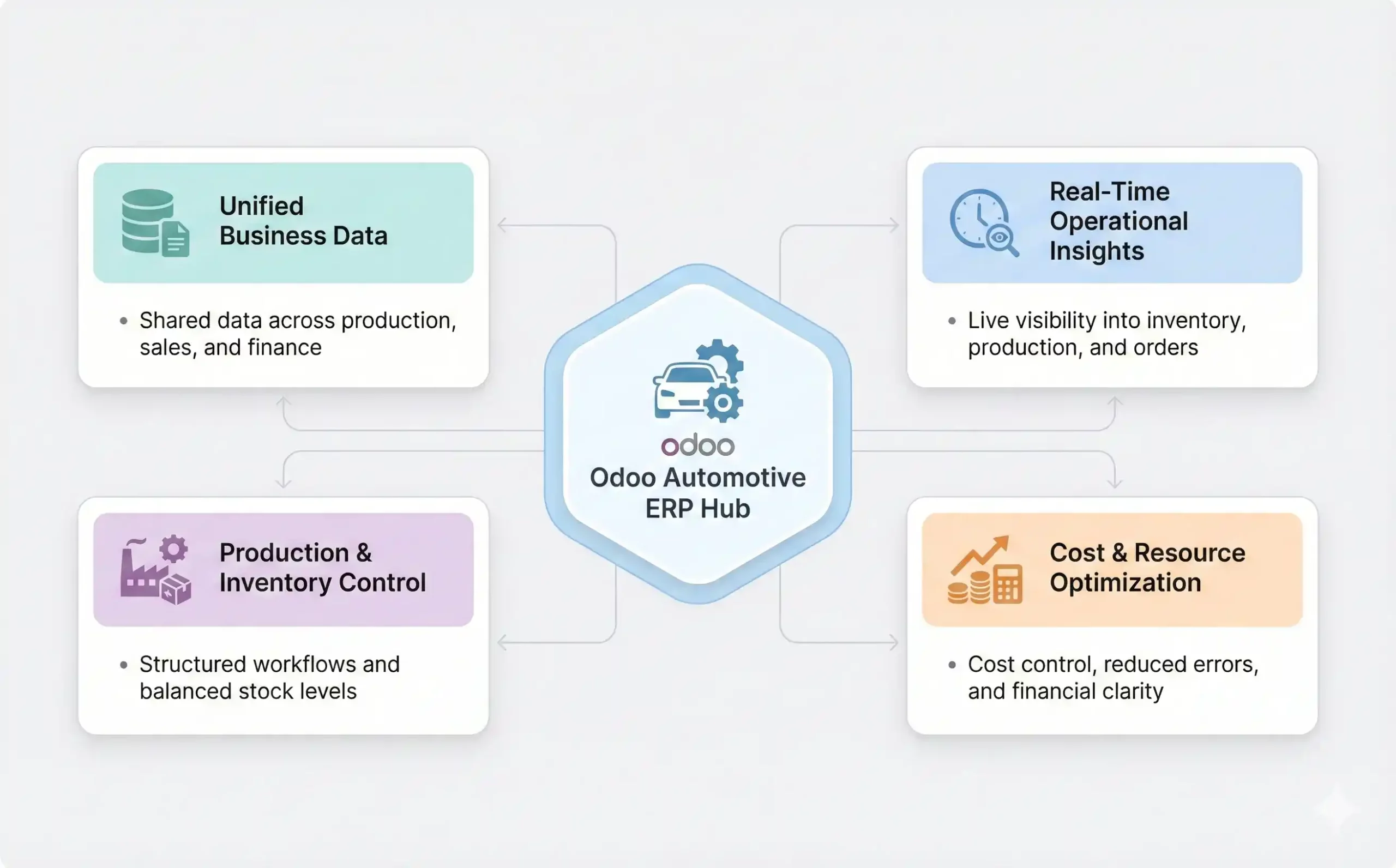 Unified Business Data

• Shared data across production, sales, and finance

Real-Time Operational Insights

• Live visibility into inventory, production, and orders

odoo
Odoo Automotive ERP Hub

Production & Inventory Control

• Structured workflows and balanced stock levels

Cost & Resource Optimization

• Cost control, reduced errors, and financial clarity